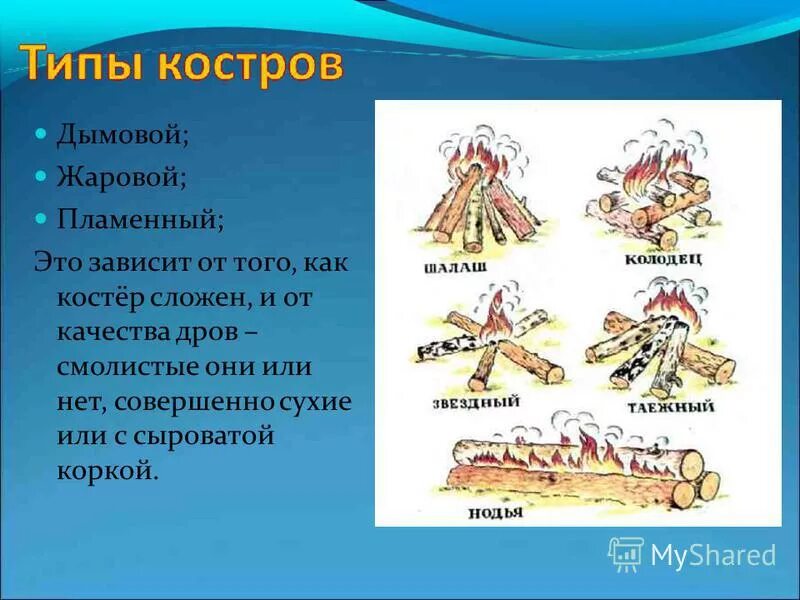 Типы костров

Дымовой;
Жаровой;
Пламенный;

Это зависит от того, как костёр сложен, и от качества дров – смолистые они или нет, совершенно сухие или с сыроватой коркой.

ШАЛАШ
КОЛОДЕЦ
ЗВЕЗДНЫЙ
ТАЕЖНЫЙ
НОДЬЯ

MyShared